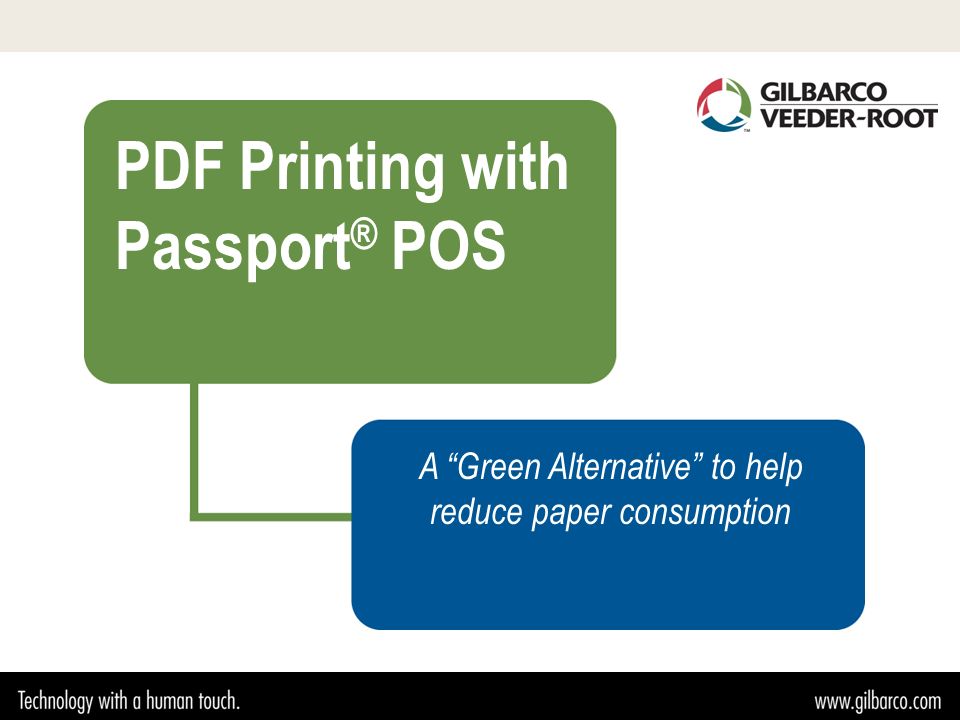 GILBARCO
VEEDER-ROOT

PDF Printing with Passport® POS

A “Green Alternative” to help reduce paper consumption

Technology with a human touch.

www.gilbarco.com